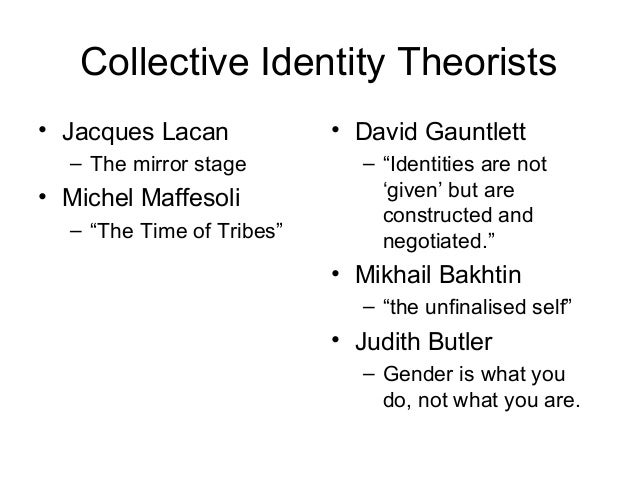 Collective Identity Theorists

• Jacques Lacan
– The mirror stage
• Michel Maffesoli
– “The Time of Tribes”

• David Gauntlett
– “Identities are not ‘given’ but are constructed and negotiated.”
• Mikhail Bakhtin
– “the unfinalised self”
• Judith Butler
– Gender is what you do, not what you are.